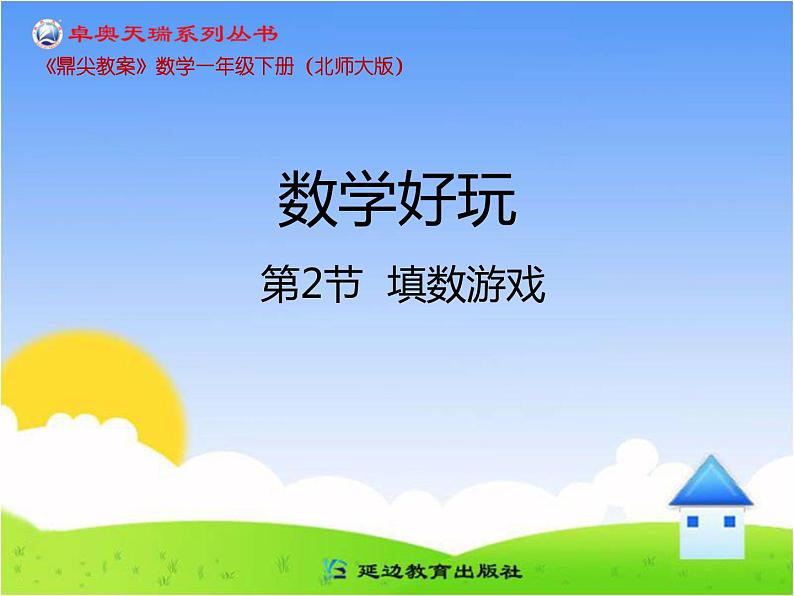 卓奥天瑞系列丛书
《鼎尖教案》数学一年级下册（北师大版）

数学好玩

第2节 填数游戏

延边教育出版社